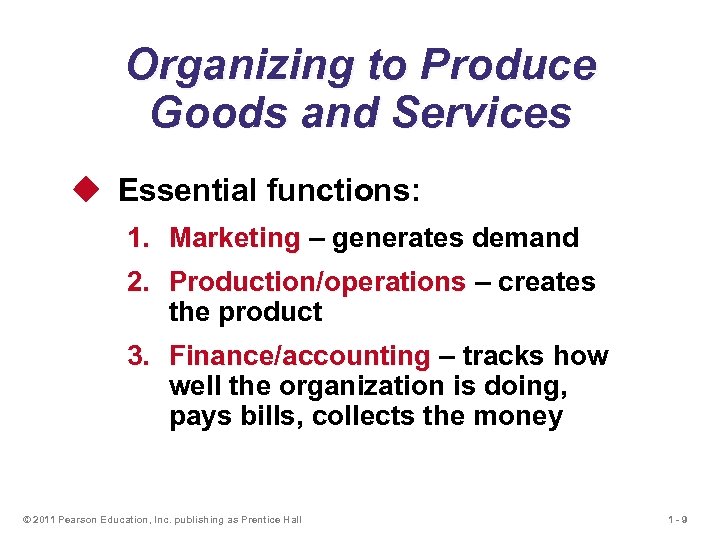 Organizing to Produce Goods and Services

Essential functions:

1. Marketing – generates demand
2. Production/operations – creates the product
3. Finance/accounting – tracks how well the organization is doing, pays bills, collects the money

© 2011 Pearson Education, Inc. publishing as Prentice Hall

1 - 9